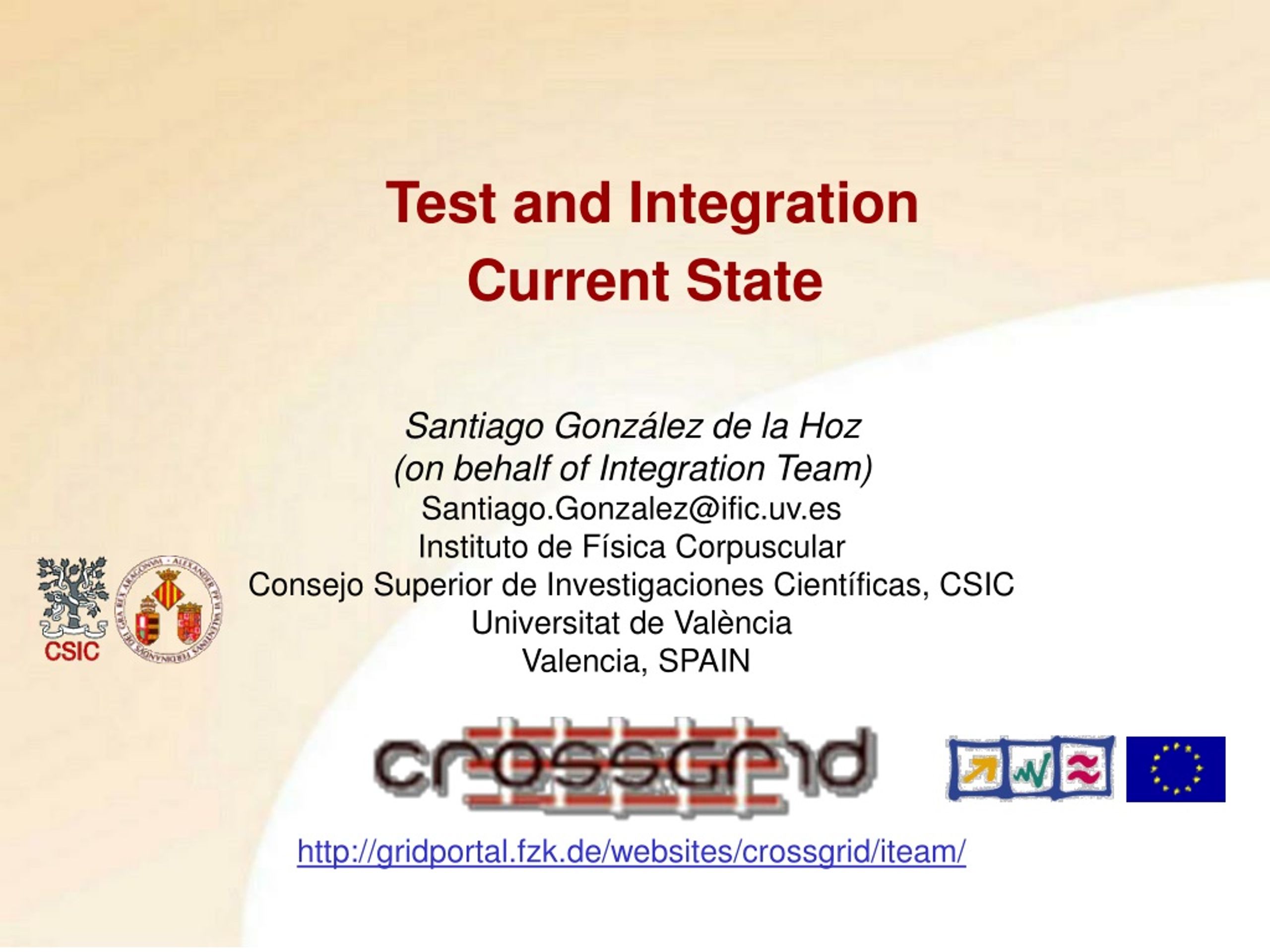 Test and Integration
Current State

Santiago González de la Hoz
(on behalf of Integration Team)
Santiago.Gonzalez@ific.uv.es
Instituto de Física Corpuscular
Consejo Superior de Investigaciones Científicas, CSIC
Universitat de València
Valencia, SPAIN

CSIC

crossgrid

http://gridportal.fzk.de/websites/crossgrid/iteam/